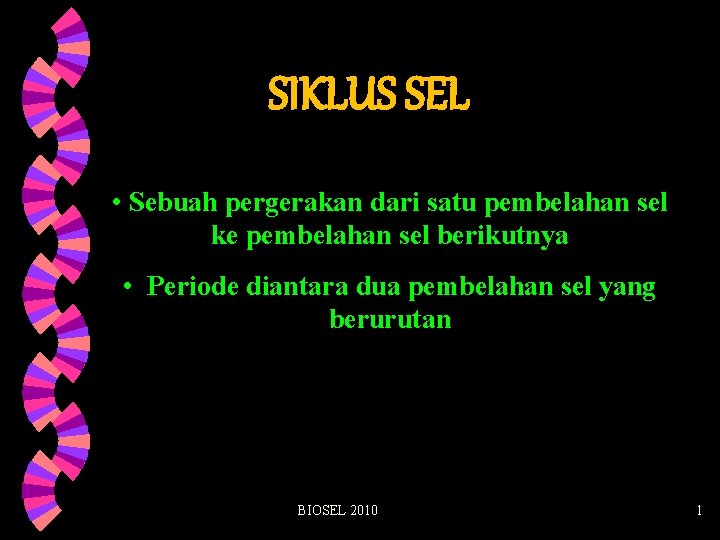 SIKLUS SEL

• Sebuah pergerakan dari satu pembelahan sel ke pembelahan sel berikutnya

• Periode diantara dua pembelahan sel yang berurutan

BIOSEL 2010

1